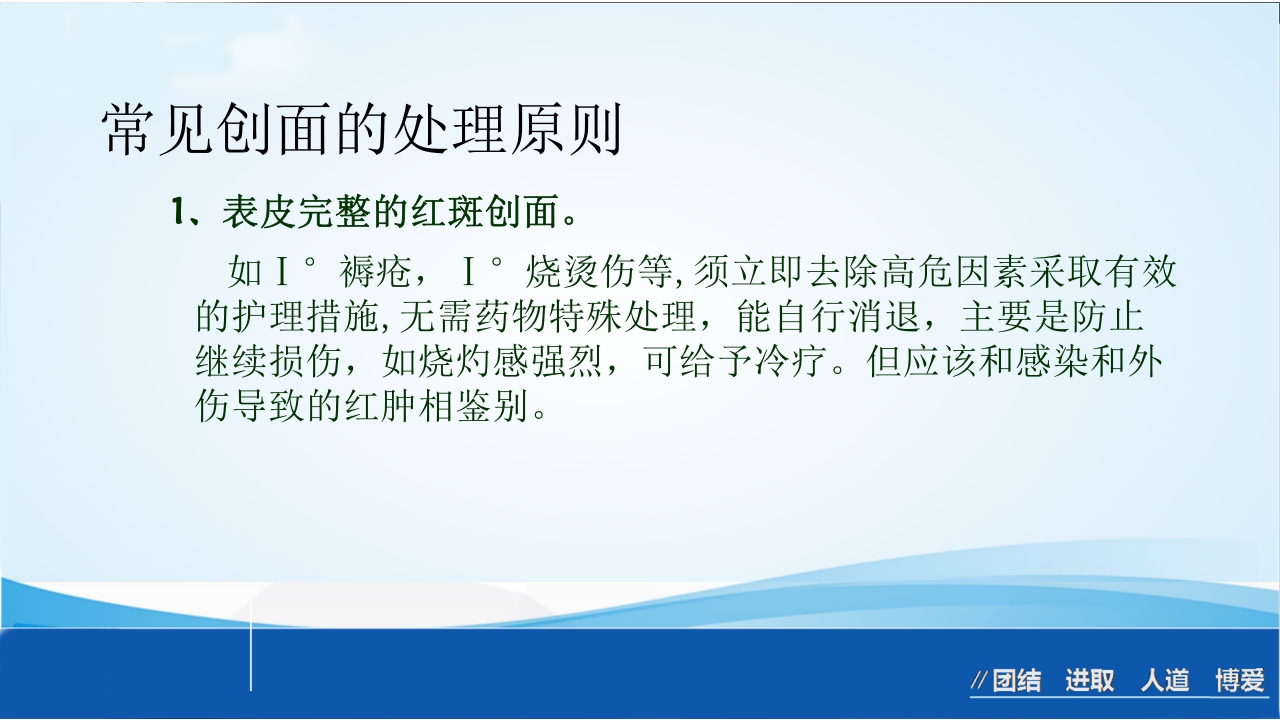 常见创面的处理原则

1、表皮完整的红斑创面。

如Ⅰ°褥疮，Ⅰ°烧烫伤等,须立即去除高危因素采取有效的护理措施,无需药物特殊处理，能自行消退，主要是防止继续损伤，如烧灼感强烈，可给予冷疗。但应该和感染和外伤导致的红肿相鉴别。

//团结 进取 人道 博爱